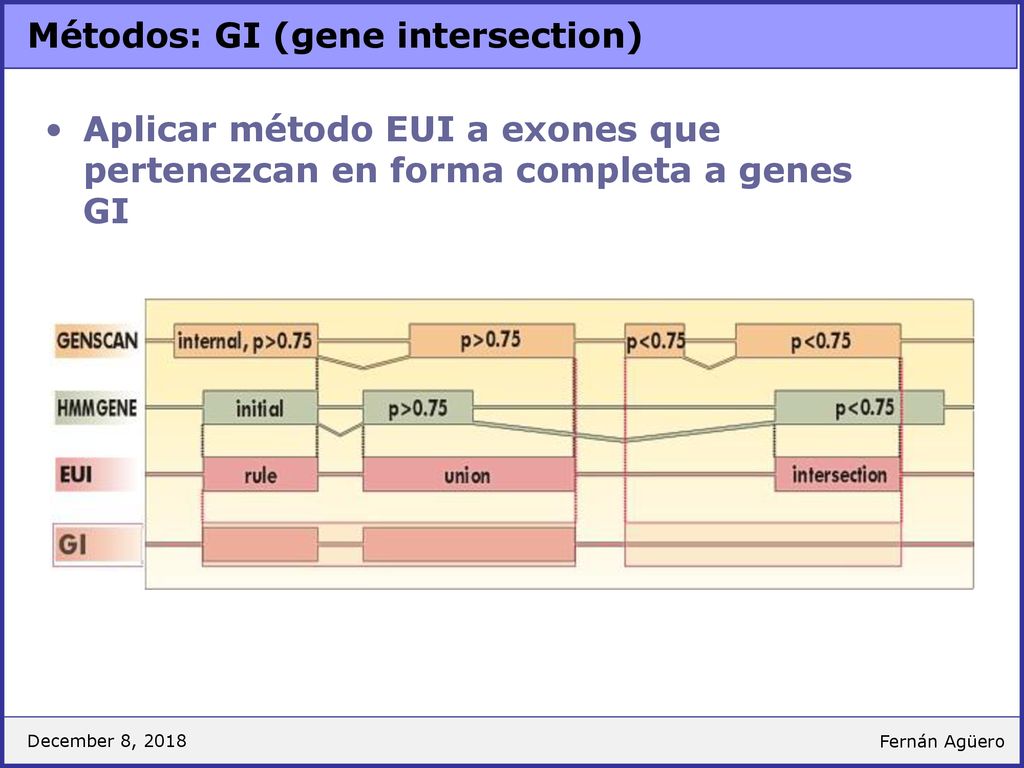 Métodos: GI (gene intersection)

• Aplicar método EUI a exones que pertenezcan en forma completa a genes GI

GENSCAN
internal, p>0.75
p>0.75
p<0.75
p<0.75

HMMGENE
initial
p>0.75
p<0.75

EUI
rule
union
intersection

GI

December 8, 2018

Fernán Agüero